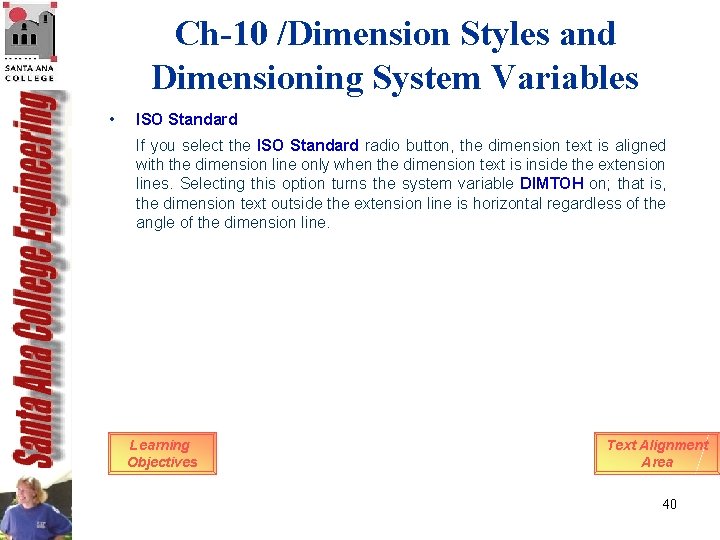 SANTA ANA COLLEGE

Santa Ana College Engineering

Ch-10 /Dimension Styles and Dimensioning System Variables

• ISO Standard

If you select the ISO Standard radio button, the dimension text is aligned with the dimension line only when the dimension text is inside the extension lines. Selecting this option turns the system variable DIMTOH on; that is, the dimension text outside the extension line is horizontal regardless of the angle of the dimension line.

Learning Objectives

Text Alignment Area

40